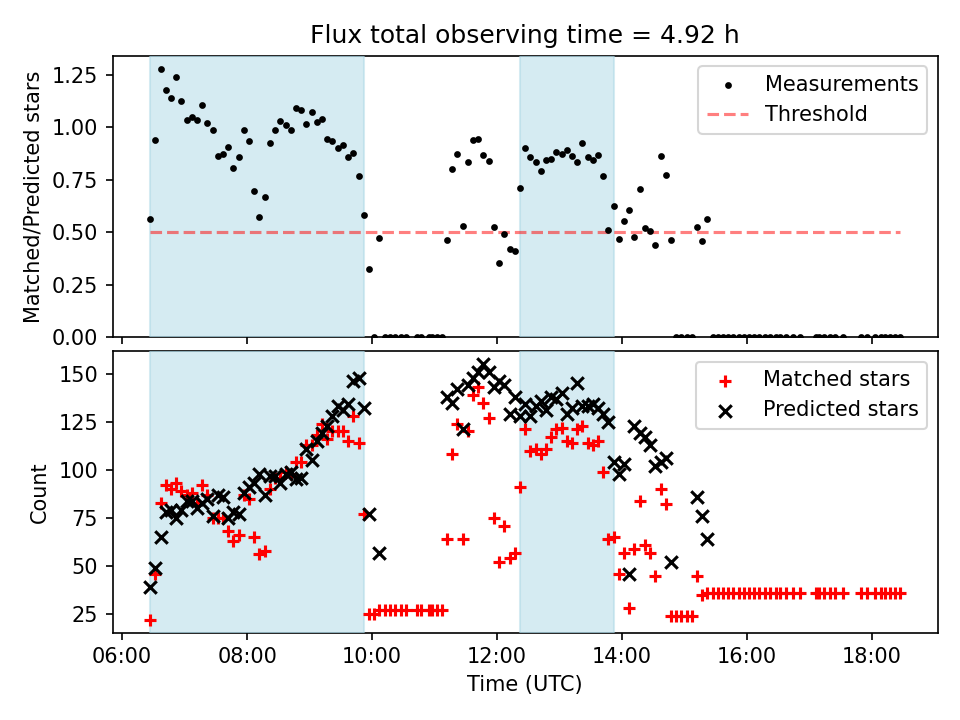 Flux total observing time = 4.92 h

Matched/Predicted stars

1.25
1.00
0.75
0.50
0.25
0.00

Measurements
Threshold

Count

150
125
100
75
50
25

Matched stars
Predicted stars

06:00
08:00
10:00
12:00
14:00
16:00
18:00

Time (UTC)